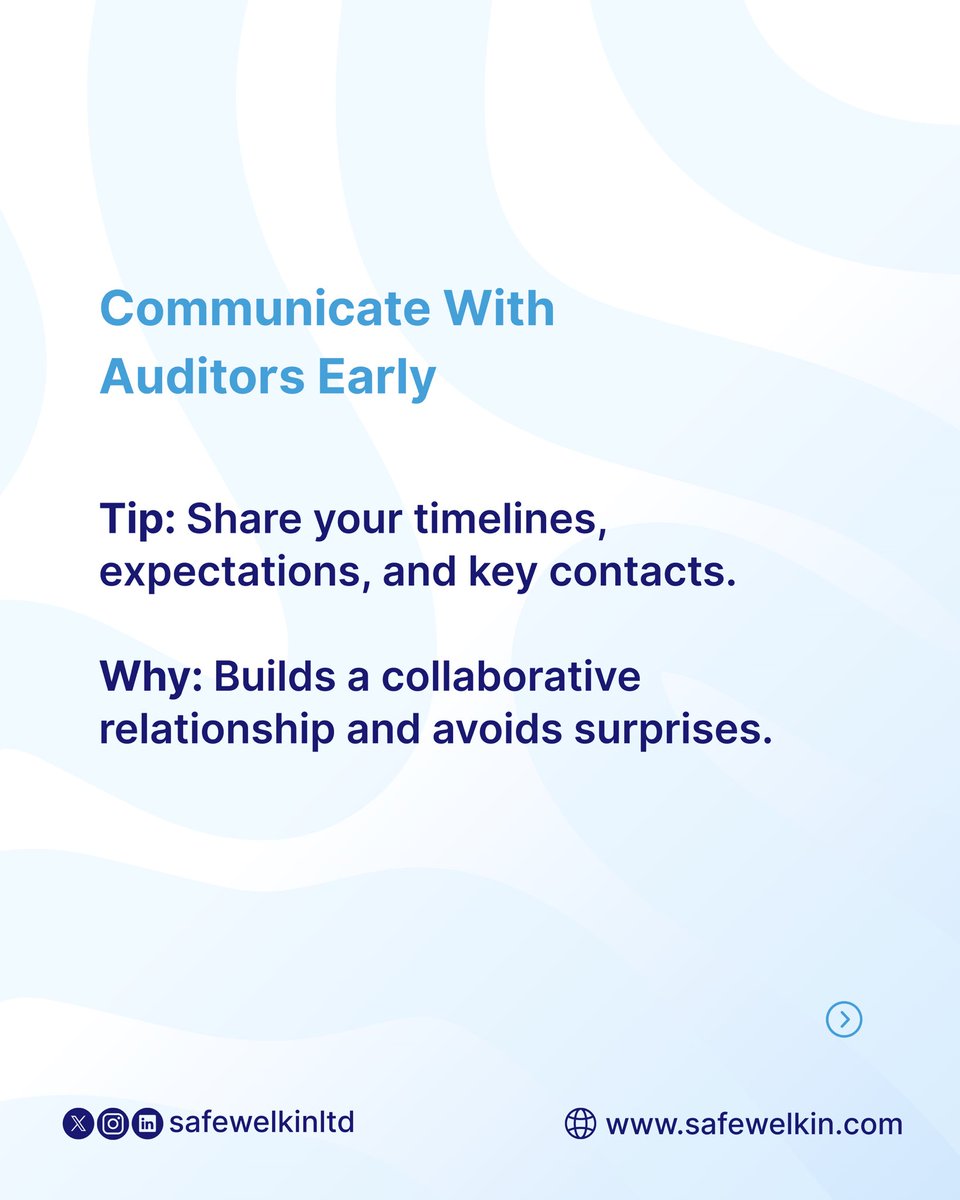 Communicate With Auditors Early

Tip: Share your timelines, expectations, and key contacts.

Why: Builds a collaborative relationship and avoids surprises.

safewelkinltd

www.safewelkin.com